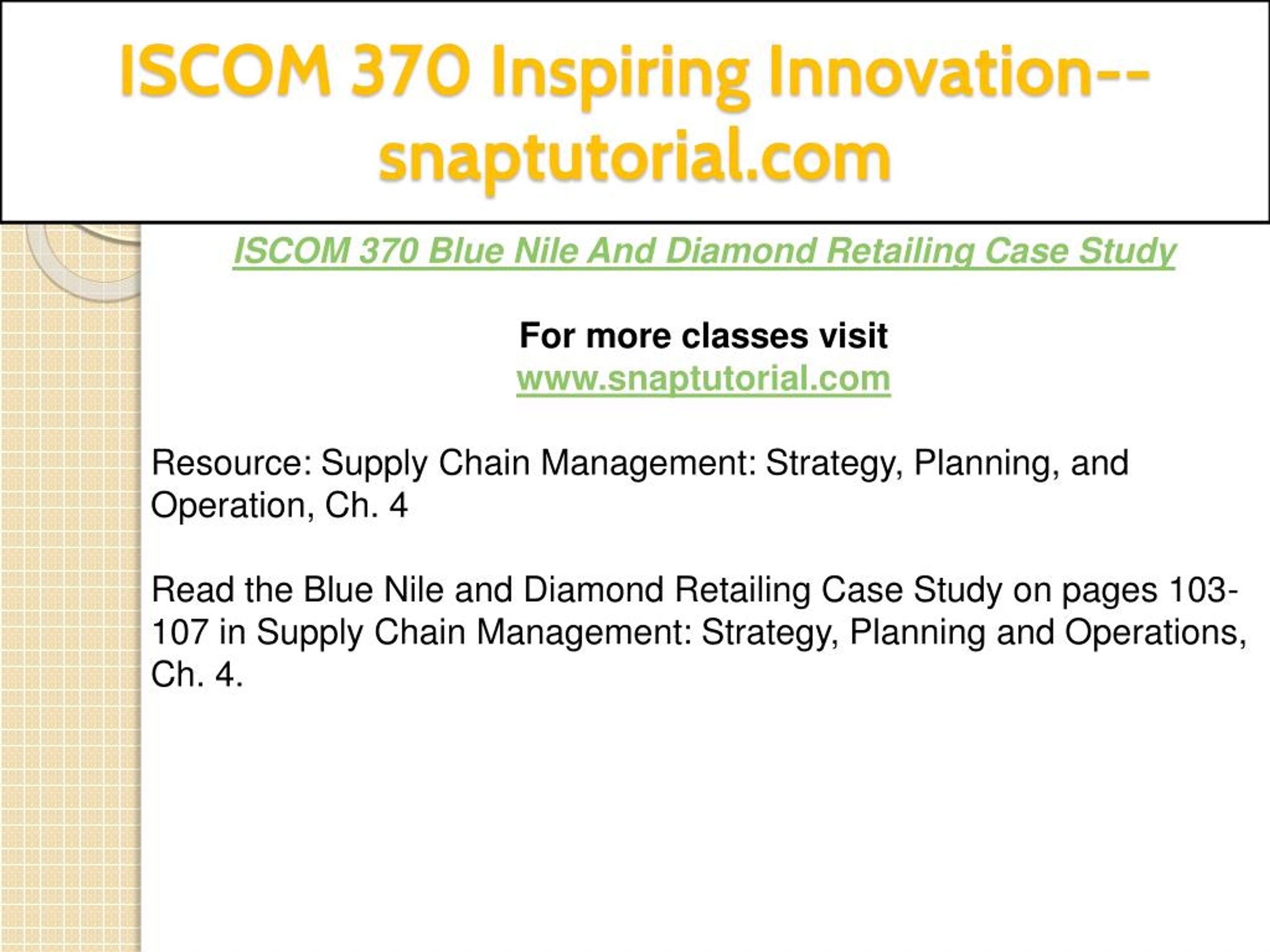 ISCOM 370 Inspiring Innovation--snaptutorial.com

ISCOM 370 Blue Nile And Diamond Retailing Case Study

For more classes visit
www.snaptutorial.com

Resource: Supply Chain Management: Strategy, Planning, and Operation, Ch. 4

Read the Blue Nile and Diamond Retailing Case Study on pages 103-107 in Supply Chain Management: Strategy, Planning and Operations, Ch. 4.